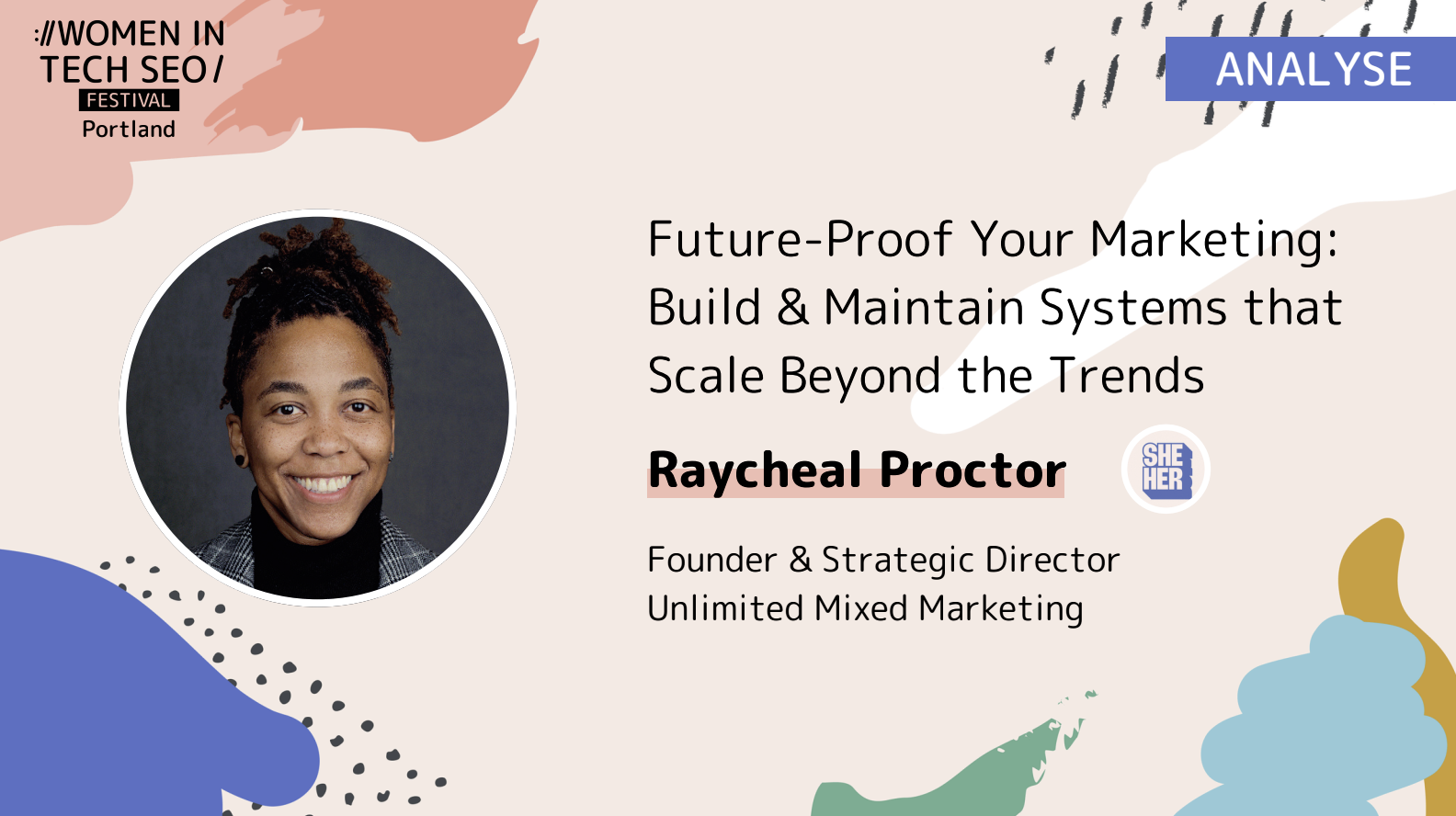 ://WOMEN IN TECH SEO/
FESTIVAL
Portland

ANALYSE

Future-Proof Your Marketing: Build & Maintain Systems that Scale Beyond the Trends

Raycheal Proctor

SHE
HER

Founder & Strategic Director
Unlimited Mixed Marketing